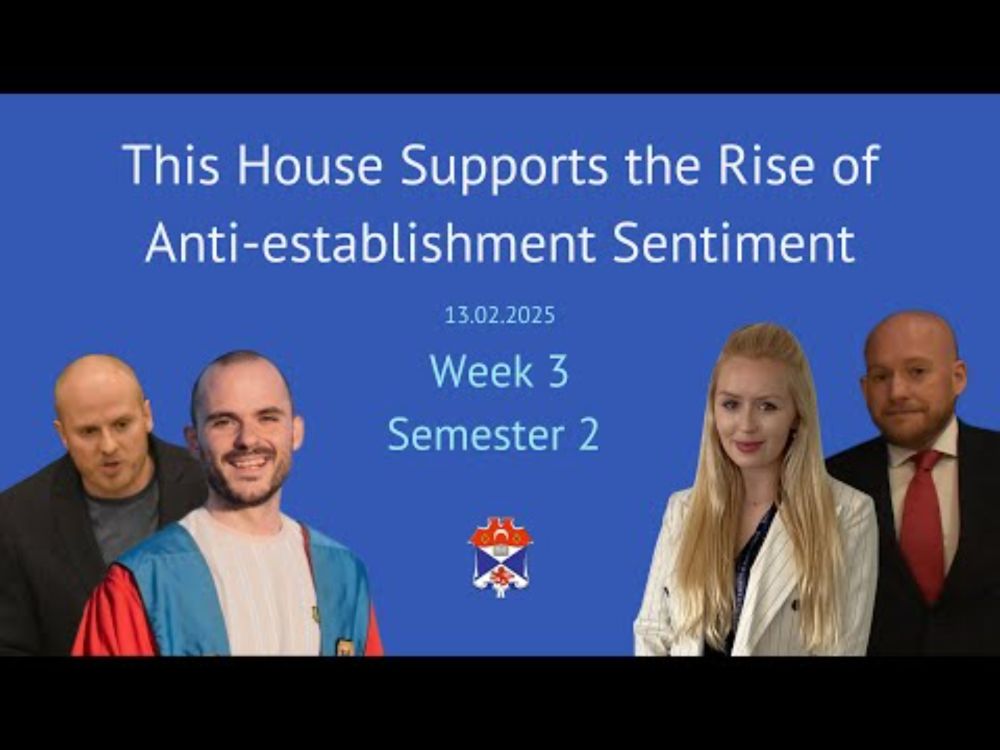 This House Supports the Rise of Anti-establishment Sentiment

13.02.2025

Week 3

Semester 2